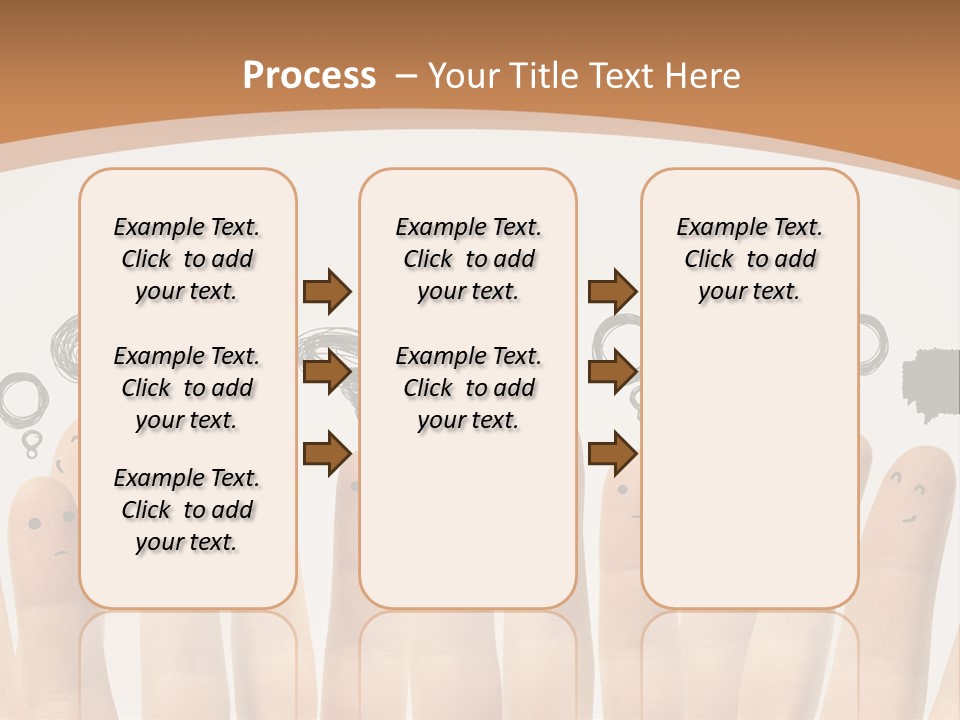 Process – Your Title Text Here

Example Text. Click to add your text.

Example Text. Click to add your text.

Example Text. Click to add your text.

Example Text. Click to add your text.

Example Text. Click to add your text.

Example Text. Click to add your text.